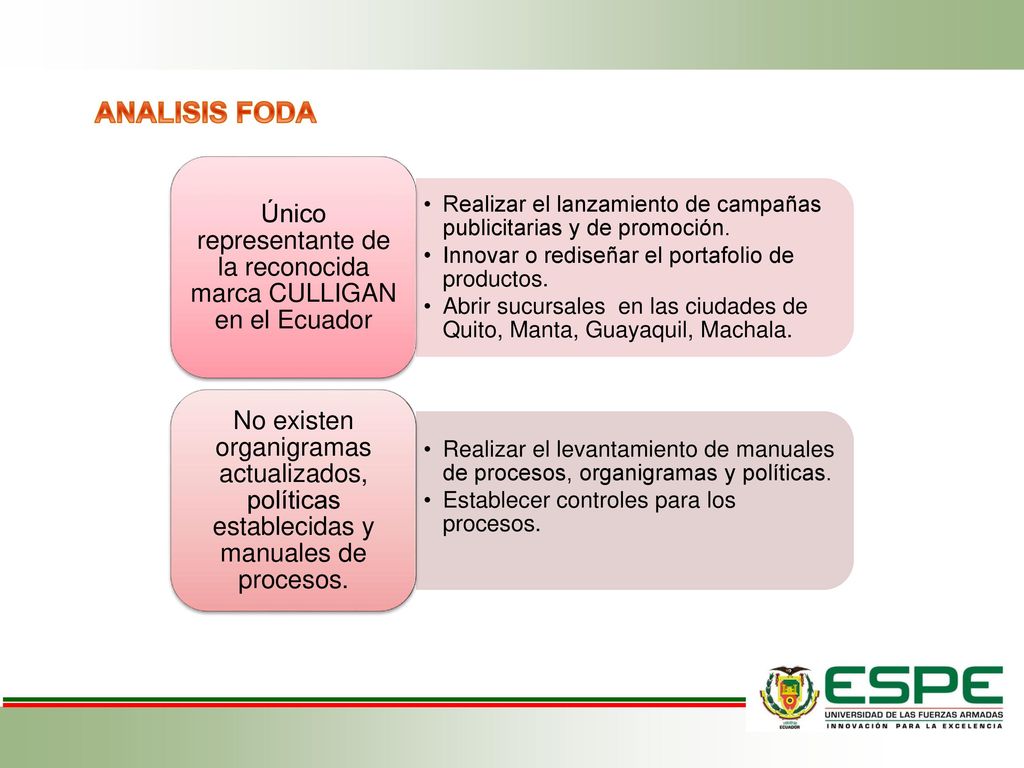 ANALISIS FODA

Único representante de la reconocida marca CULLIGAN en el Ecuador

• Realizar el lanzamiento de campañas publicitarias y de promoción.
• Innovar o rediseñar el portafolio de productos.
• Abrir sucursales en las ciudades de Quito, Manta, Guayaquil, Machala.

No existen organigramas actualizados, políticas establecidas y manuales de procesos.

• Realizar el levantamiento de manuales de procesos, organigramas y políticas.
• Establecer controles para los procesos.

ECUADOR

ESPE
UNIVERSIDAD DE LAS FUERZAS ARMADAS
INNOVACIÓN PARA LA EXCELENCIA